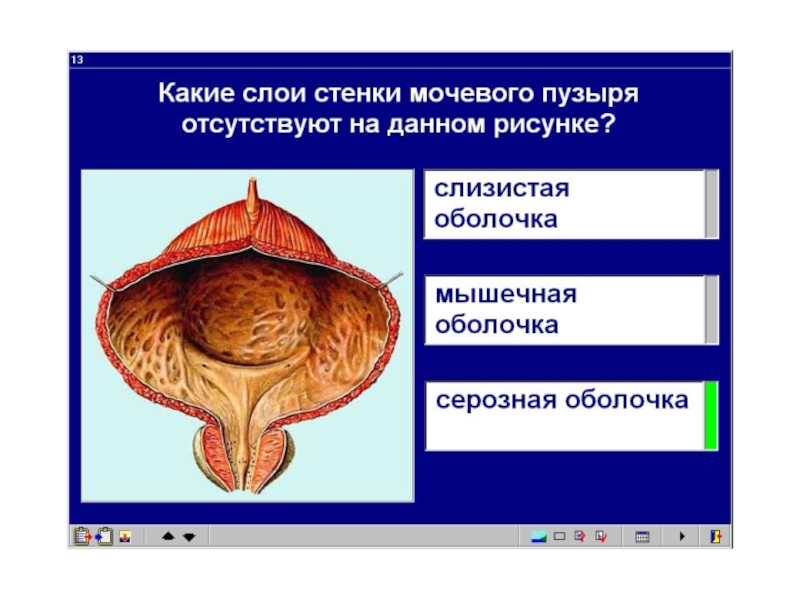 13

Какие слои стенки мочевого пузыря отсутствуют на данном рисунке?

слизистая оболочка

мышечная оболочка

серозная оболочка